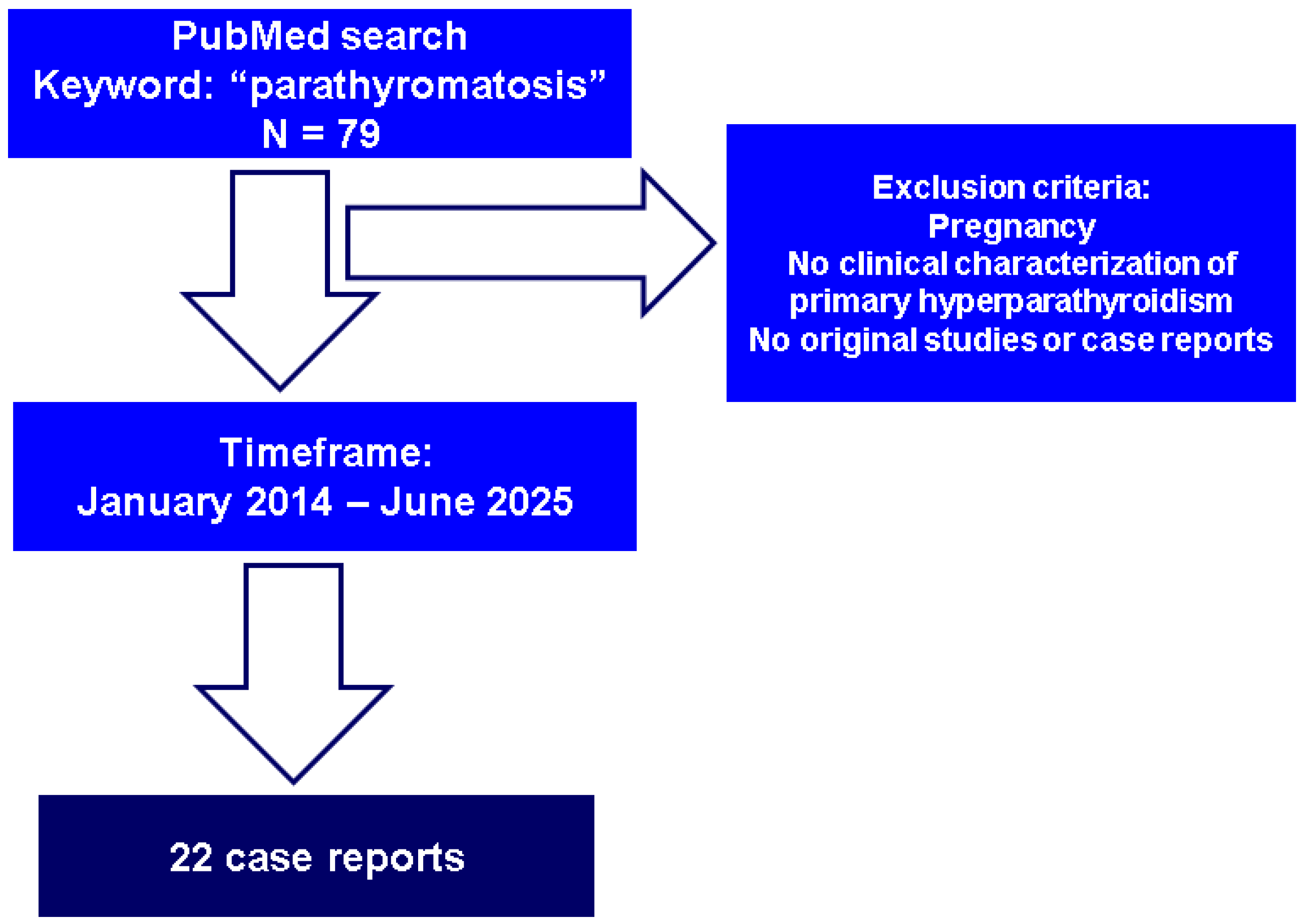 PubMed search
Keyword: “parathyromatosis”
N = 79

Exclusion criteria:
Pregnancy
No clinical characterization of primary hyperparathyroidism
No original studies or case reports

Timeframe:
January 2014 – June 2025

22 case reports